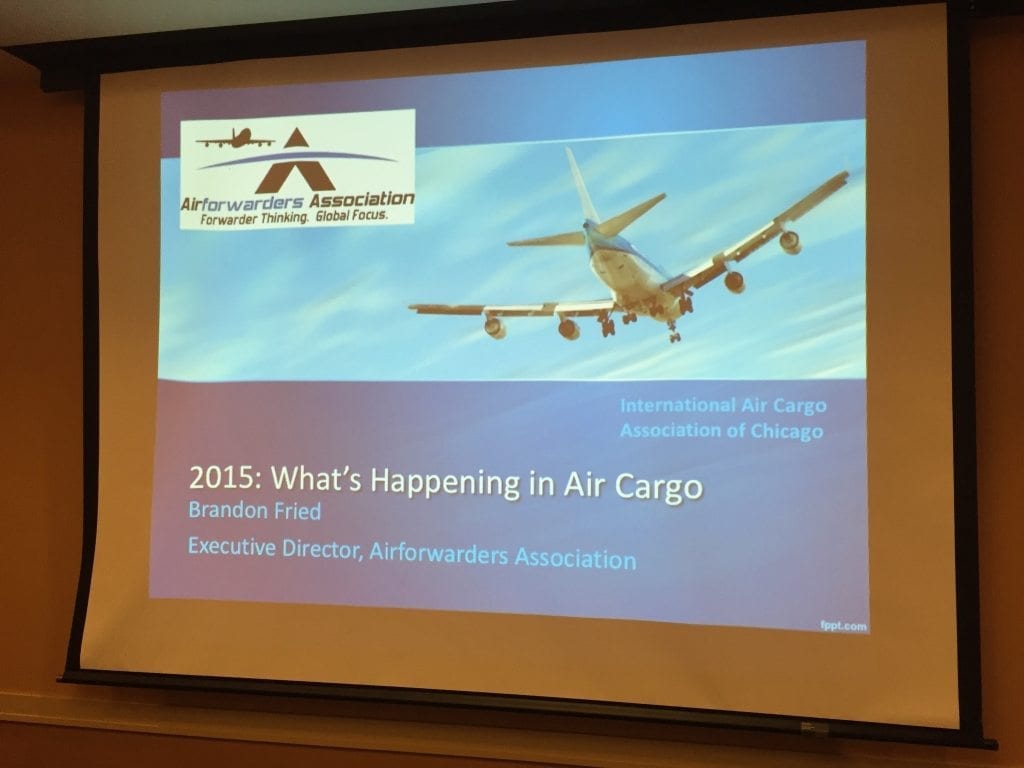 Airforwarders Association
Forwarder Thinking. Global Focus.

International Air Cargo Association of Chicago

2015: What's Happening in Air Cargo
Brandon Fried
Executive Director, Airforwarders Association

fppt.com